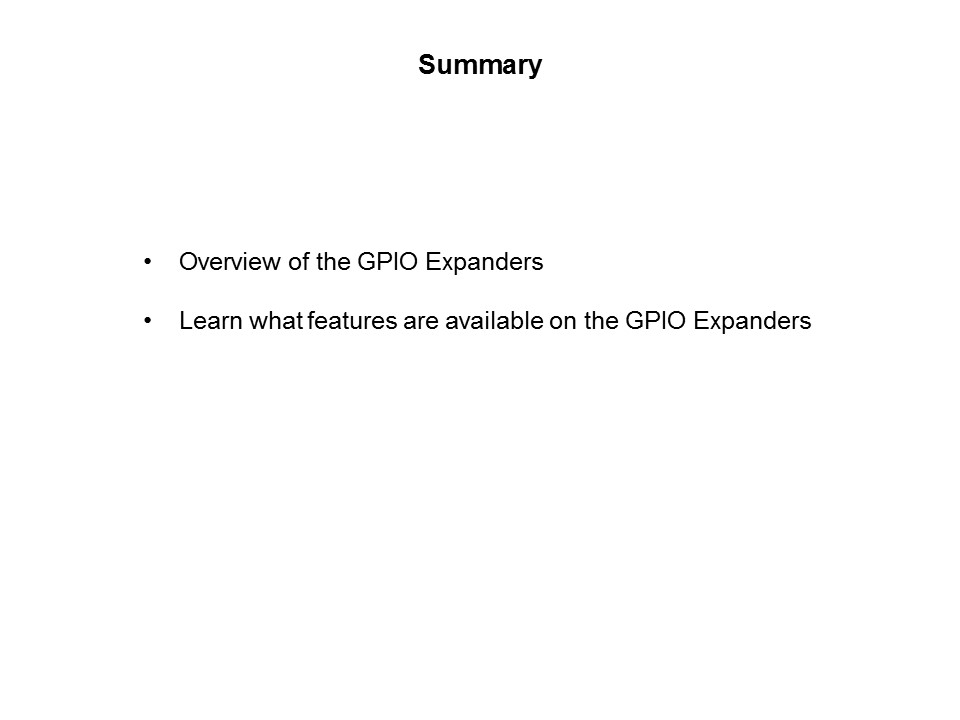 Summary

• Overview of the GPIO Expanders

• Learn what features are available on the GPIO Expanders